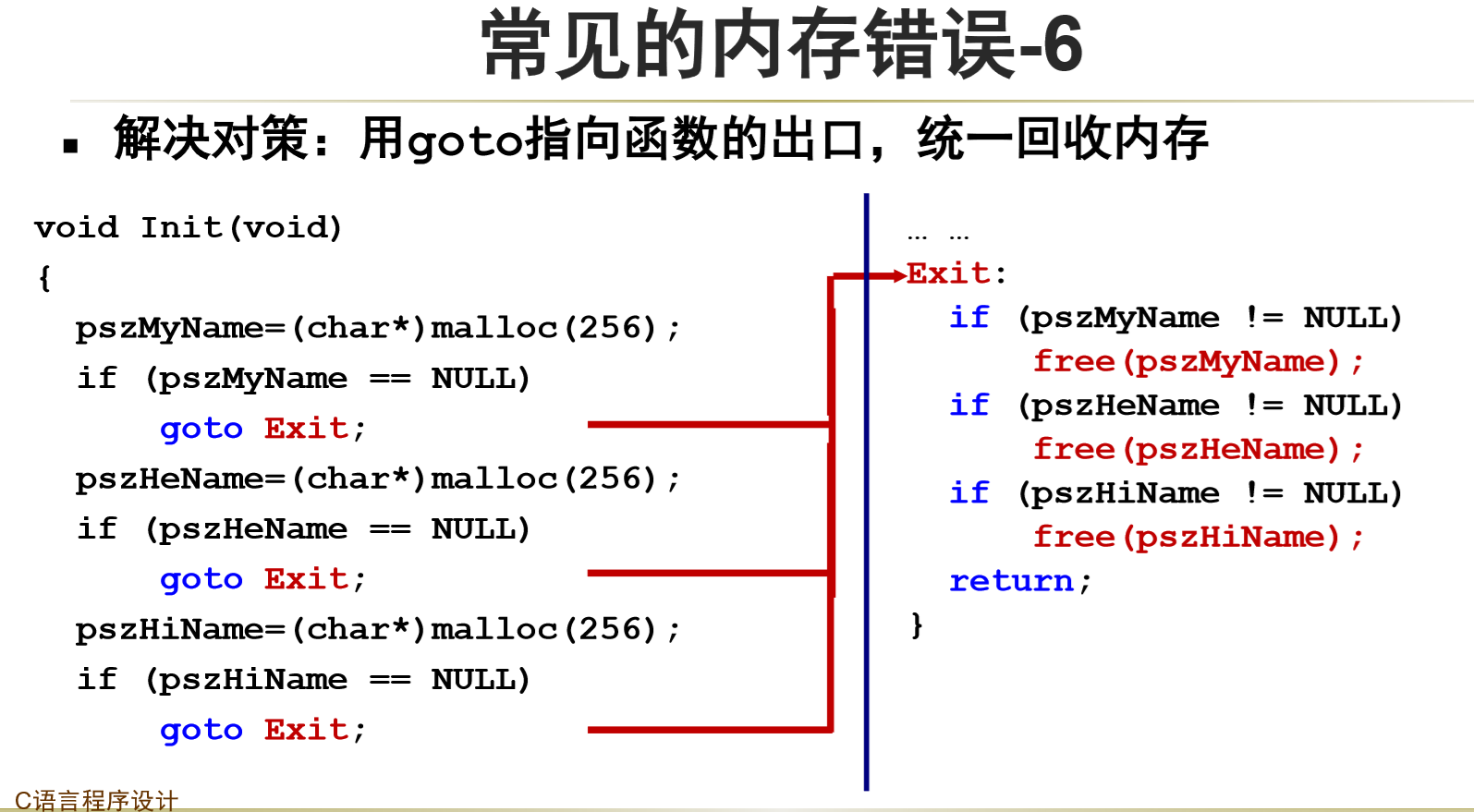 常见的内存错误-6

▪ 解决对策：用goto指向函数的出口，统一回收内存

void Init(void)
{
pszMyName=(char*)malloc(256);
if (pszMyName == NULL)
goto Exit;
pszHeName=(char*)malloc(256);
if (pszHeName == NULL)
goto Exit;
pszHiName=(char*)malloc(256);
if (pszHiName == NULL)
goto Exit;

… …
Exit:
if (pszMyName != NULL)
free(pszMyName);
if (pszHeName != NULL)
free(pszHeName);
if (pszHiName != NULL)
free(pszHiName);
return;
}

C语言程序设计